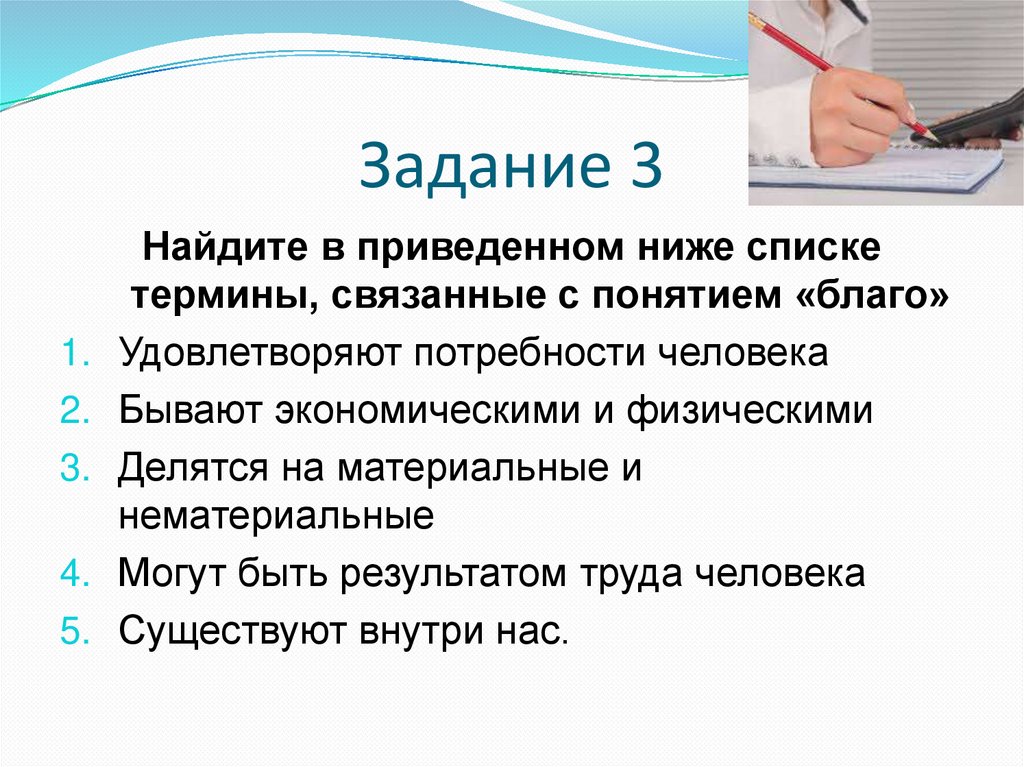 Задание 3

Найдите в приведенном ниже списке термины, связанные с понятием «благо»

1. Удовлетворяют потребности человека
2. Бывают экономическими и физическими
3. Делятся на материальные и нематериальные
4. Могут быть результатом труда человека
5. Существуют внутри нас.